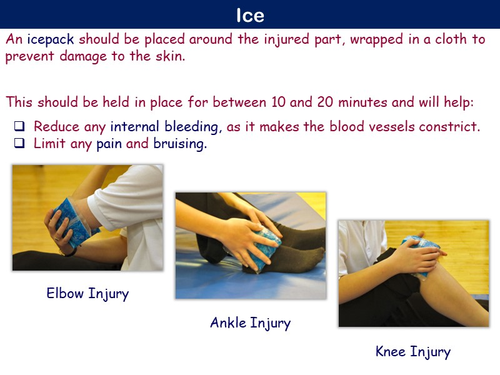 Ice

An icepack should be placed around the injured part, wrapped in a cloth to prevent damage to the skin.

This should be held in place for between 10 and 20 minutes and will help:

❑ Reduce any internal bleeding, as it makes the blood vessels constrict.
❑ Limit any pain and bruising.

Elbow Injury

Ankle Injury

Knee Injury